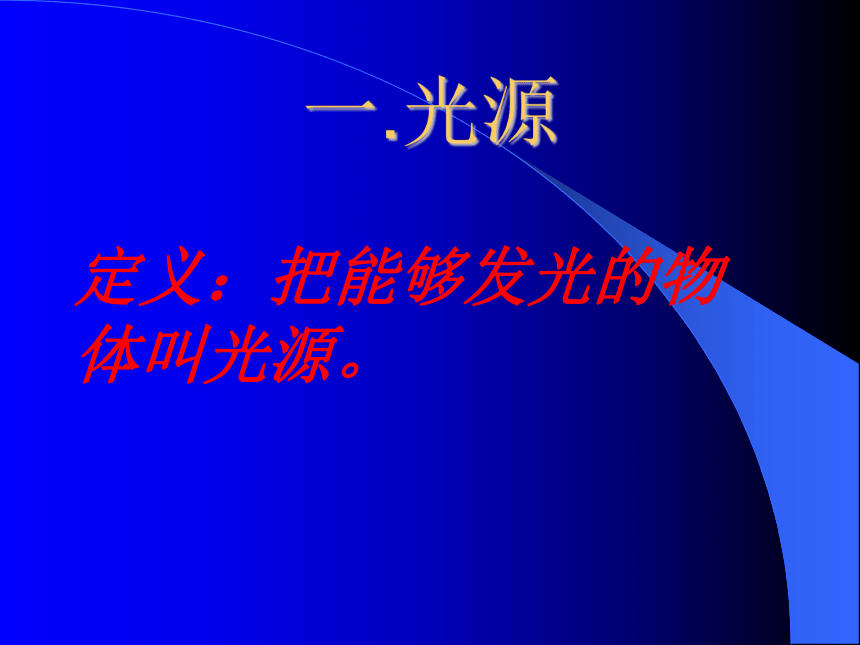 一.光源

定义：把能够发光的物体叫光源。